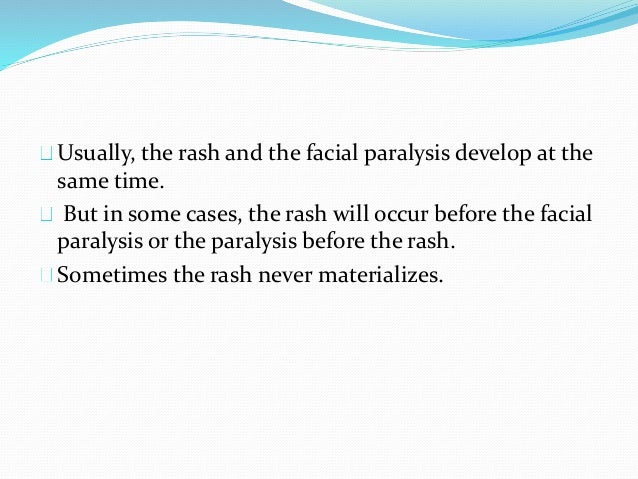 Usually, the rash and the facial paralysis develop at the same time.

But in some cases, the rash will occur before the facial paralysis or the paralysis before the rash.

Sometimes the rash never materializes.